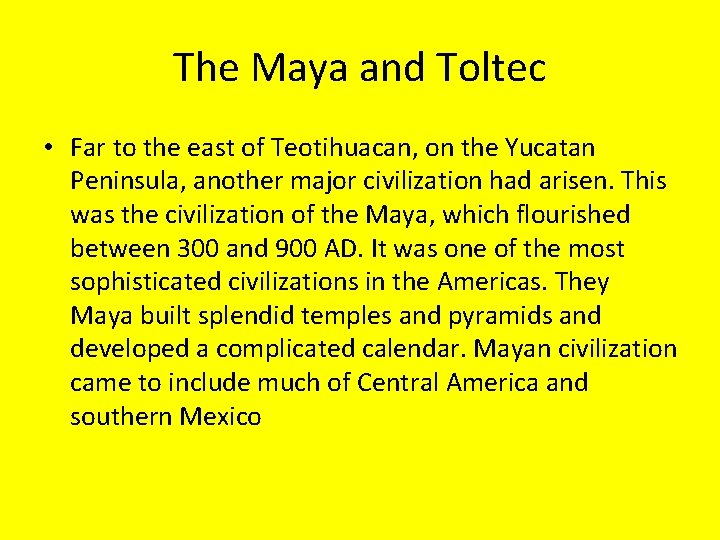 The Maya and Toltec

• Far to the east of Teotihuacan, on the Yucatan Peninsula, another major civilization had arisen. This was the civilization of the Maya, which flourished between 300 and 900 AD. It was one of the most sophisticated civilizations in the Americas. They Maya built splendid temples and pyramids and developed a complicated calendar. Mayan civilization came to include much of Central America and southern Mexico